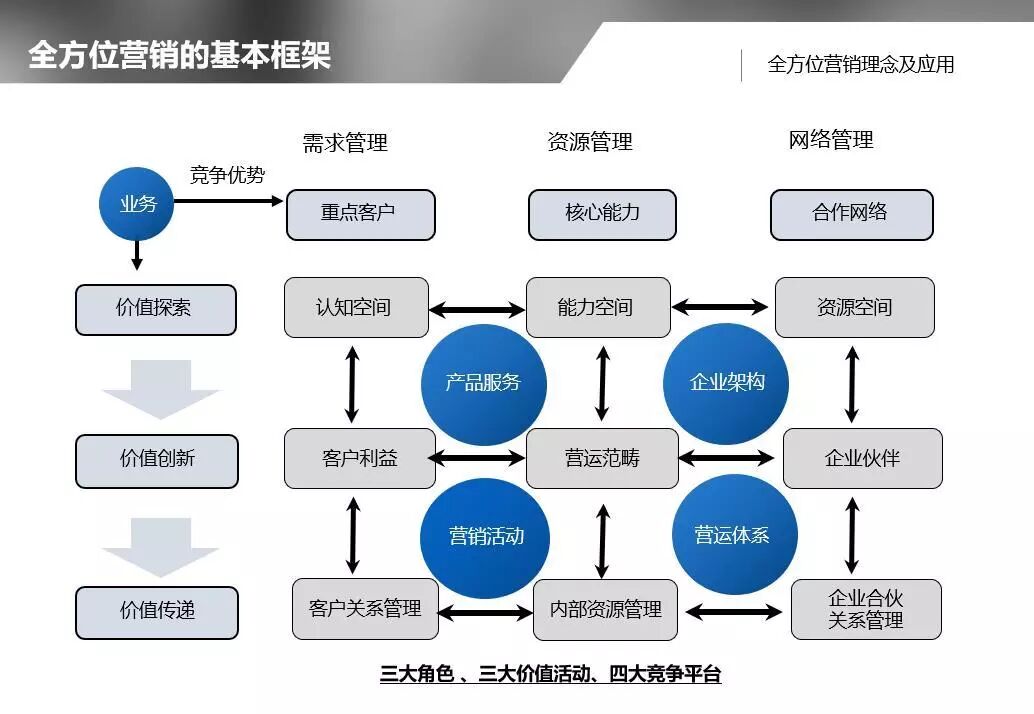 全方位营销的基本框架

全方位营销理念及应用

需求管理

资源管理

网络管理

业务

竞争优势

重点客户

核心能力

合作网络

价值探索

认知空间

能力空间

资源空间

产品服务

企业架构

价值创新

客户利益

营运范畴

企业伙伴

营销活动

营运体系

价值传递

客户关系管理

内部资源管理

企业合伙关系管理

三大角色 、三大价值活动、四大竞争平台